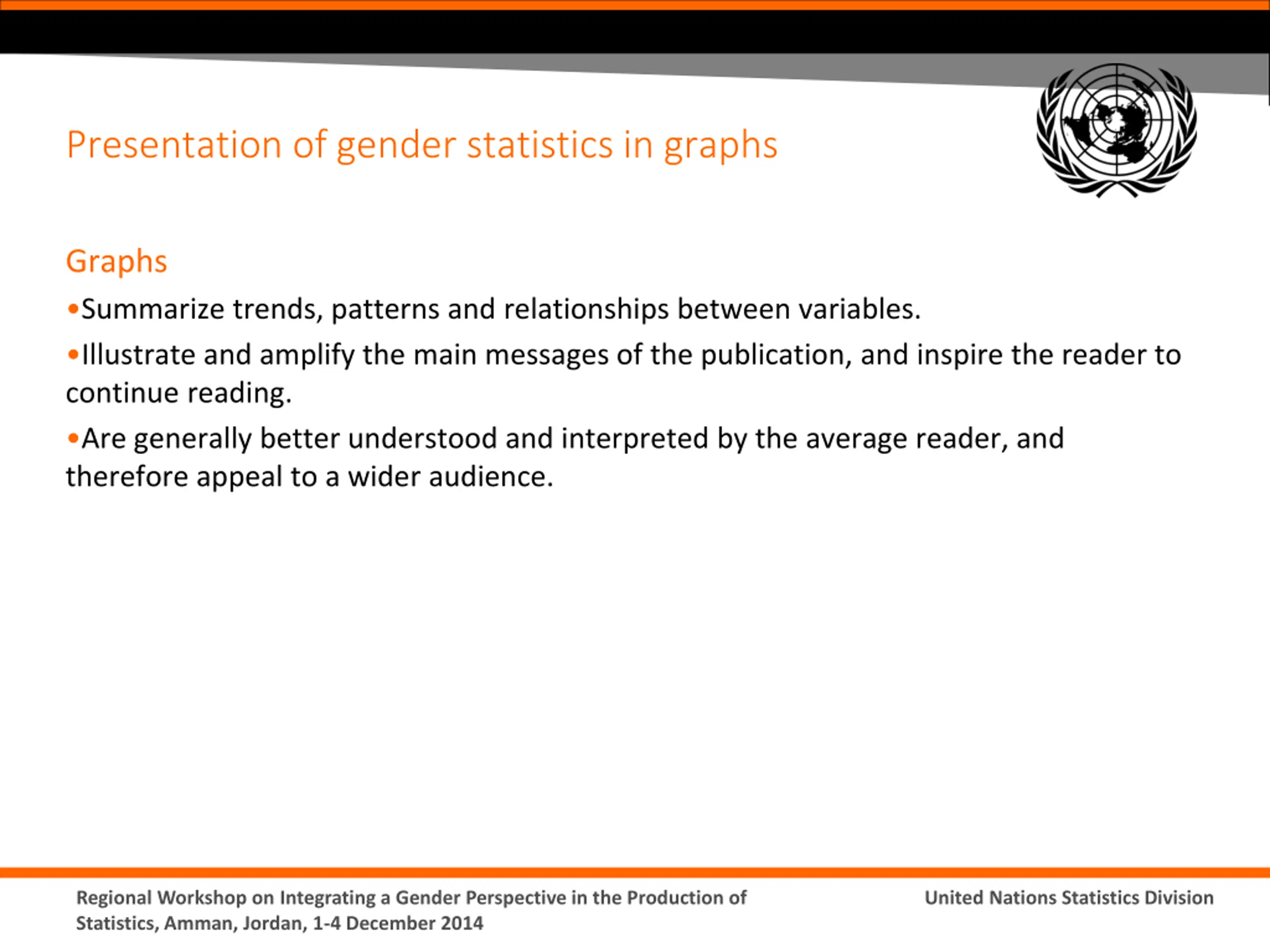 Presentation of gender statistics in graphs

Graphs

•Summarize trends, patterns and relationships between variables.

•Illustrate and amplify the main messages of the publication, and inspire the reader to continue reading.

•Are generally better understood and interpreted by the average reader, and therefore appeal to a wider audience.

Regional Workshop on Integrating a Gender Perspective in the Production of Statistics, Amman, Jordan, 1-4 December 2014

United Nations Statistics Division